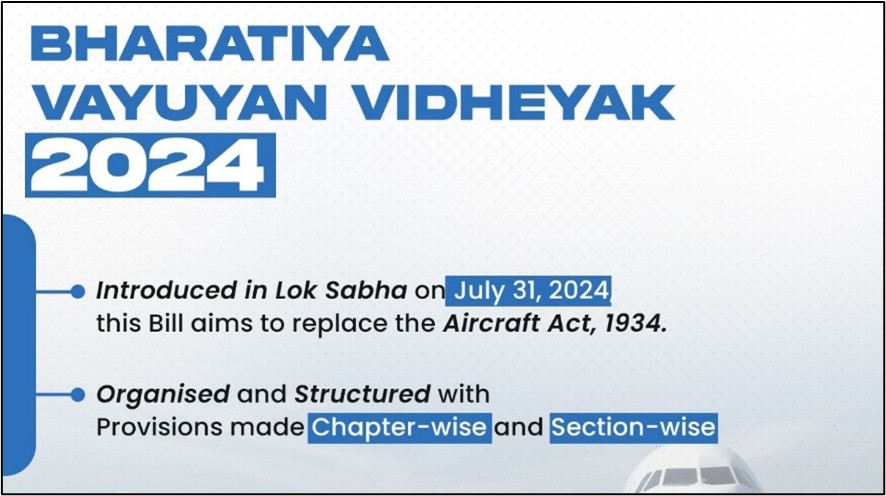 BHARATIYA VAYUYAN VIDHEYAK 2024

Introduced in Lok Sabha on July 31, 2024, this Bill aims to replace the Aircraft Act, 1934.

Organised and Structured with Provisions made Chapter-wise and Section-wise